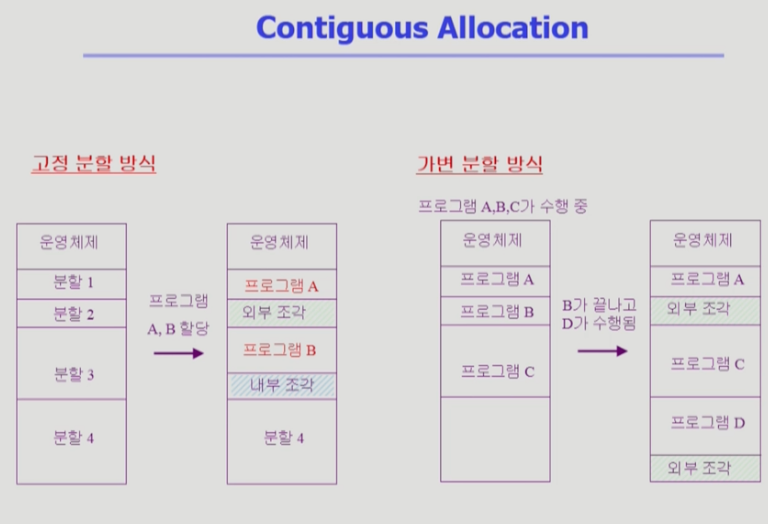 Contiguous Allocation

고정 분할 방식

운영체제
분할 1
분할 2
분할 3
분할 4

프로그램
A, B 할당

운영체제
프로그램 A
외부 조각
프로그램 B
내부 조각
분할 4

가변 분할 방식

프로그램 A,B,C가 수행 중

운영체제
프로그램 A
프로그램 B
프로그램 C

B가 끝나고
D가 수행됨

운영체제
프로그램 A
외부 조각
프로그램 C
프로그램 D
외부 조각